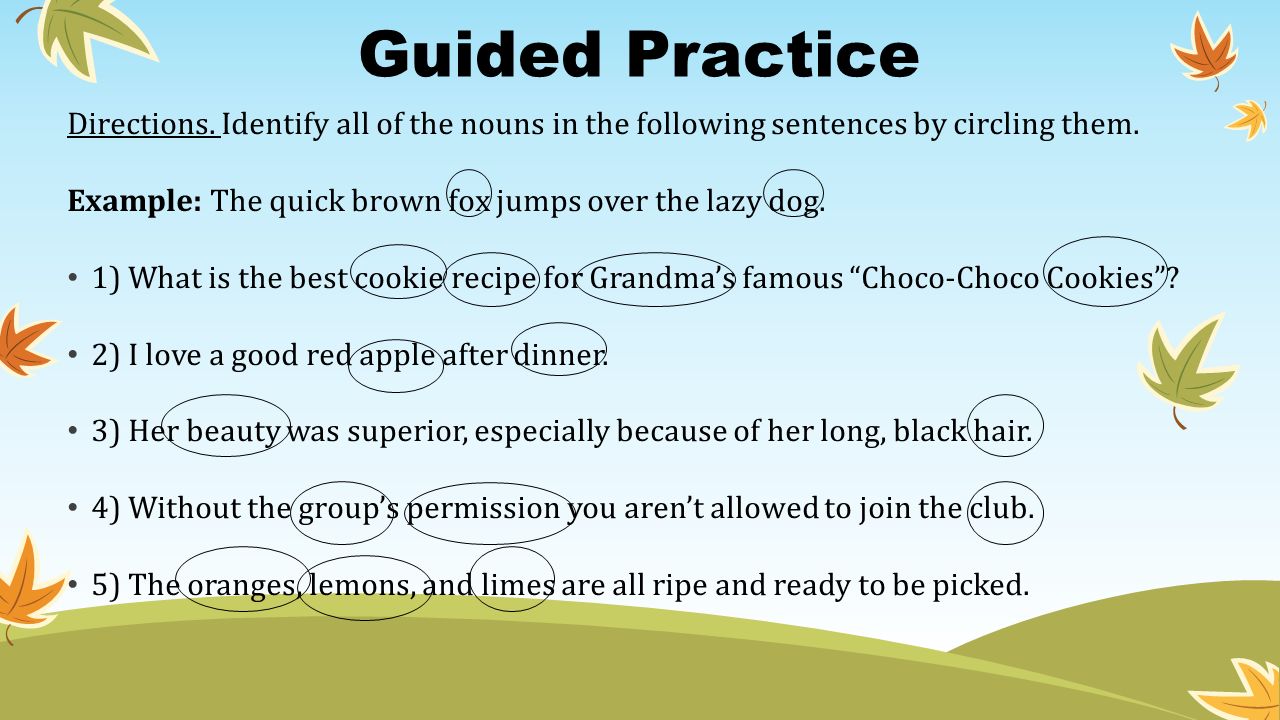 Guided Practice

Directions. Identify all of the nouns in the following sentences by circling them.

Example: The quick brown fox jumps over the lazy dog.

• 1) What is the best cookie recipe for Grandma's famous "Choco-Choco Cookies"?

• 2) I love a good red apple after dinner.

• 3) Her beauty was superior, especially because of her long, black hair.

• 4) Without the group's permission you aren't allowed to join the club.

• 5) The oranges, lemons, and limes are all ripe and ready to be picked.